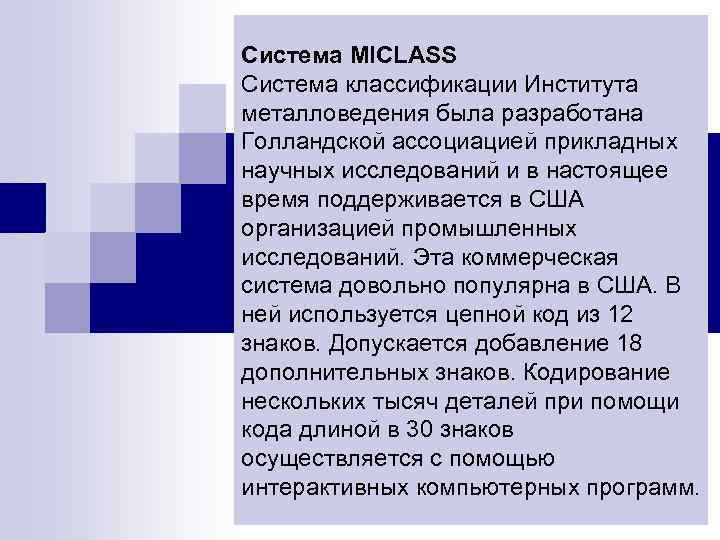 Система MICLASS
Система классификации Института металловедения была разработана Голландской ассоциацией прикладных научных исследований и в настоящее время поддерживается в США организацией промышленных исследований. Эта коммерческая система довольно популярна в США. В ней используется цепной код из 12 знаков. Допускается добавление 18 дополнительных знаков. Кодирование нескольких тысяч деталей при помощи кода длиной в 30 знаков осуществляется с помощью интерактивных компьютерных программ.